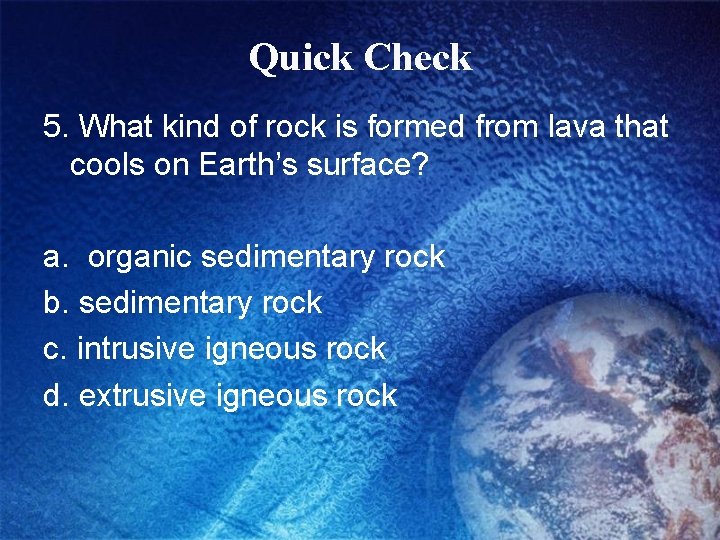 Quick Check

5. What kind of rock is formed from lava that cools on Earth's surface?

a.  organic sedimentary rock
b. sedimentary rock
c. intrusive igneous rock
d. extrusive igneous rock